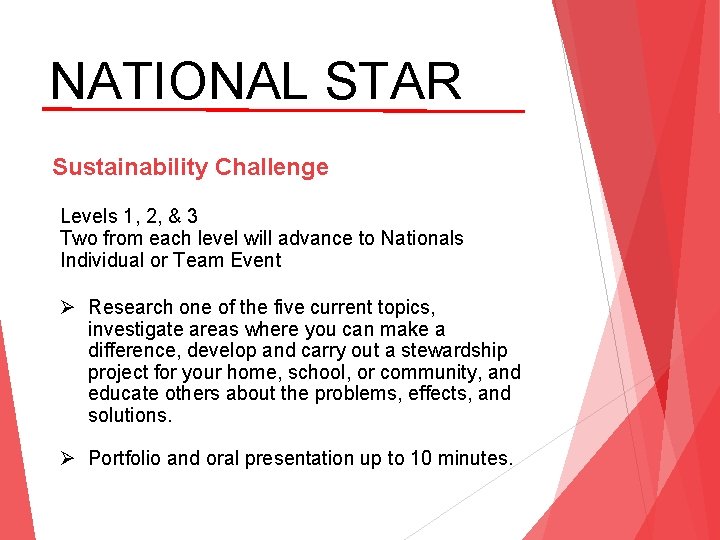 NATIONAL STAR

Sustainability Challenge

Levels 1, 2, & 3
Two from each level will advance to Nationals
Individual or Team Event

➢ Research one of the five current topics, investigate areas where you can make a difference, develop and carry out a stewardship project for your home, school, or community, and educate others about the problems, effects, and solutions.

➢ Portfolio and oral presentation up to 10 minutes.